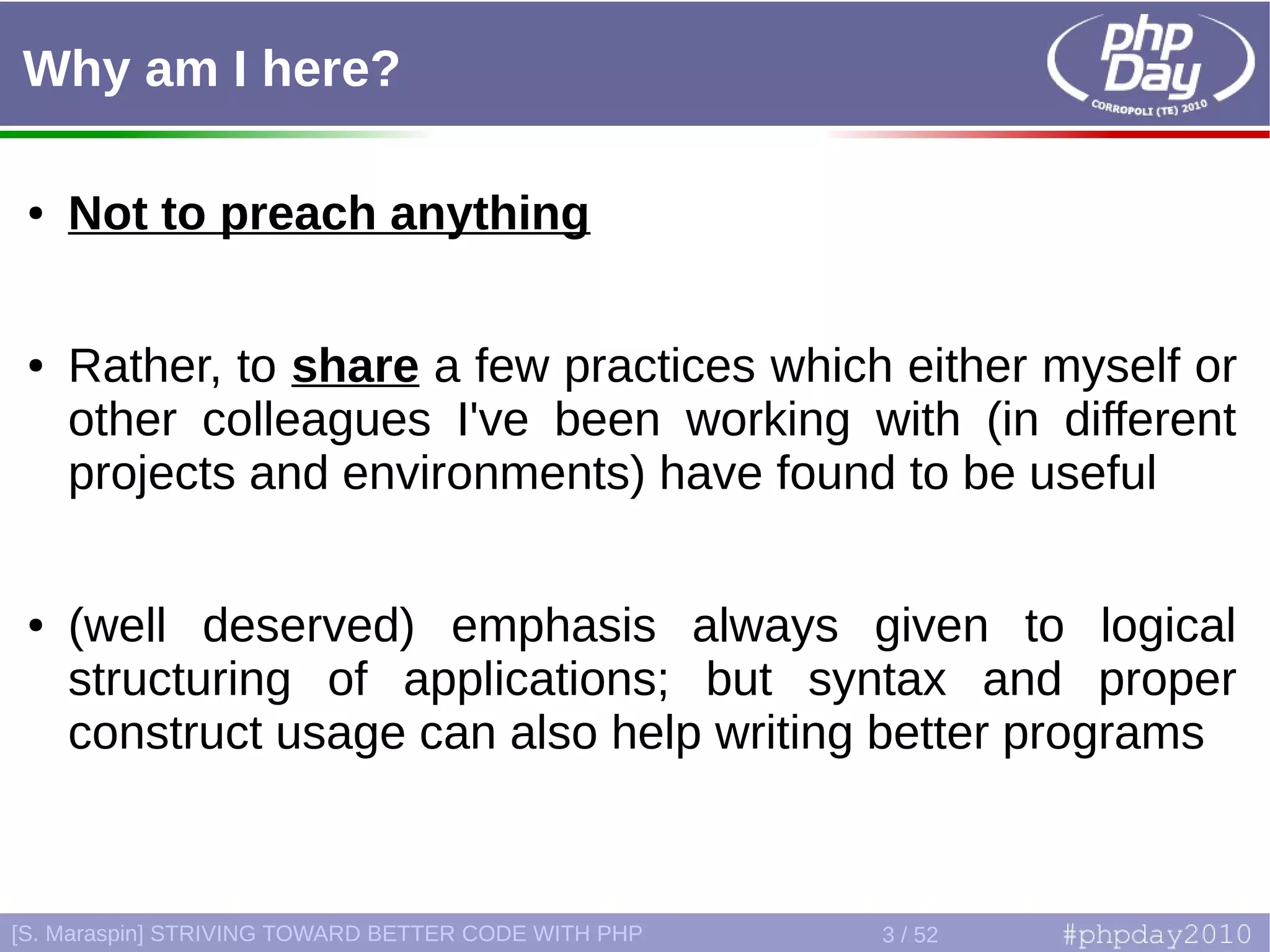 Why am I here?

php Day
CORROPOLI (TE) 2010

• Not to preach anything

• Rather, to share a few practices which either myself or other colleagues I've been working with (in different projects and environments) have found to be useful

• (well deserved) emphasis always given to logical structuring of applications; but syntax and proper construct usage can also help writing better programs

[S. Maraspin] STRIVING TOWARD BETTER CODE WITH PHP 3 / 52 #phpday2010